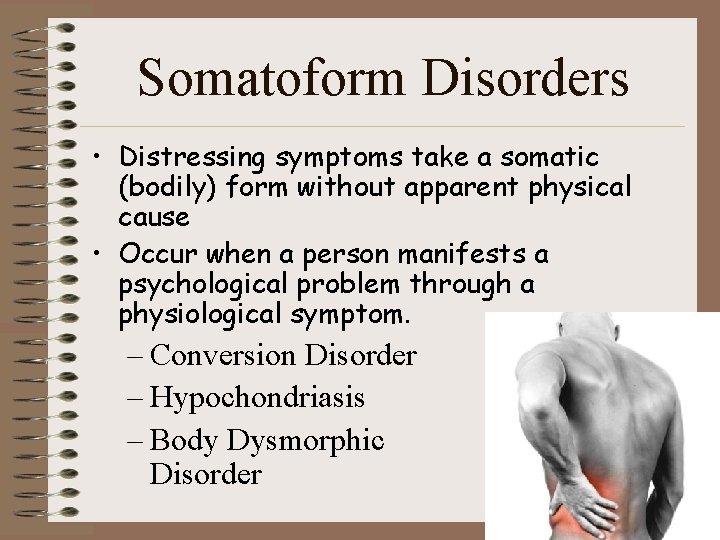 Somatoform Disorders

• Distressing symptoms take a somatic (bodily) form without apparent physical cause

• Occur when a person manifests a psychological problem through a physiological symptom.

– Conversion Disorder

– Hypochondriasis

– Body Dysmorphic Disorder